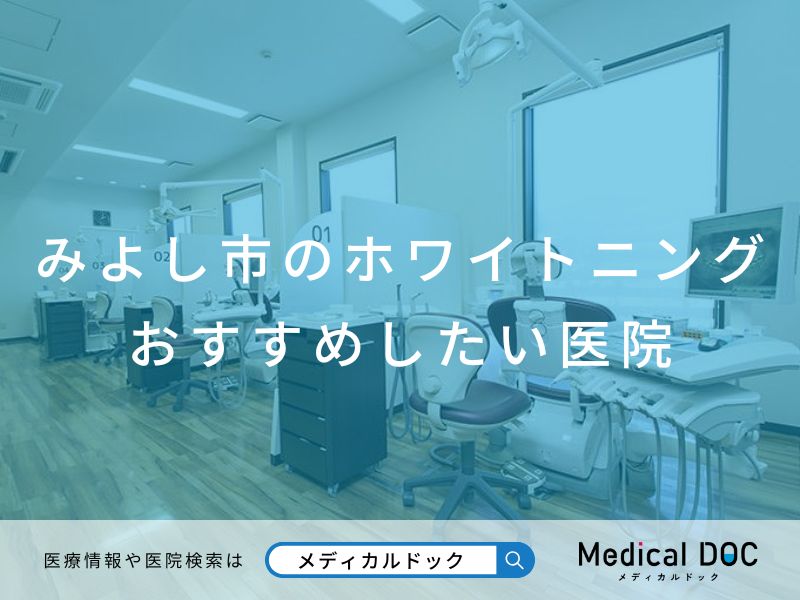 01

02

03

みよし市のホワイトニング
おすすめしたい医院

医療情報や医院検索は

メディカルドック

Medical DOC
メディカルドック